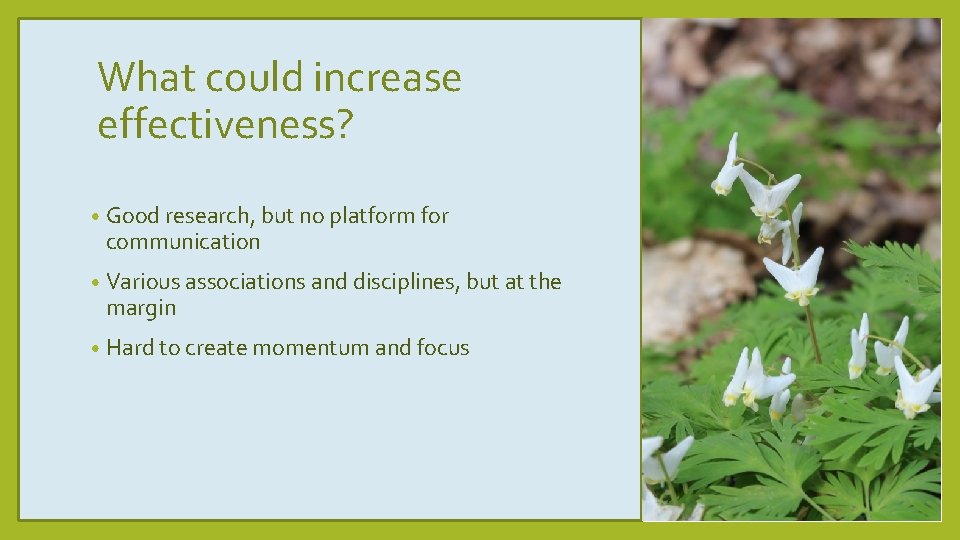 What could increase effectiveness?

• Good research, but no platform for communication

• Various associations and disciplines, but at the margin

• Hard to create momentum and focus